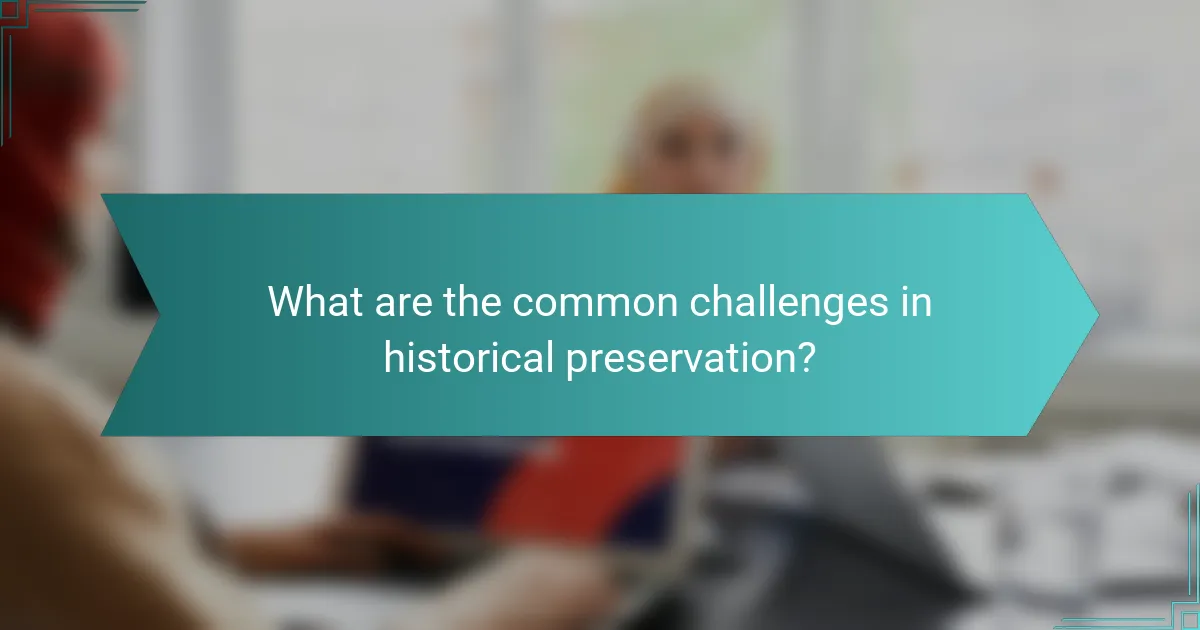 What are the common challenges in historical preservation?